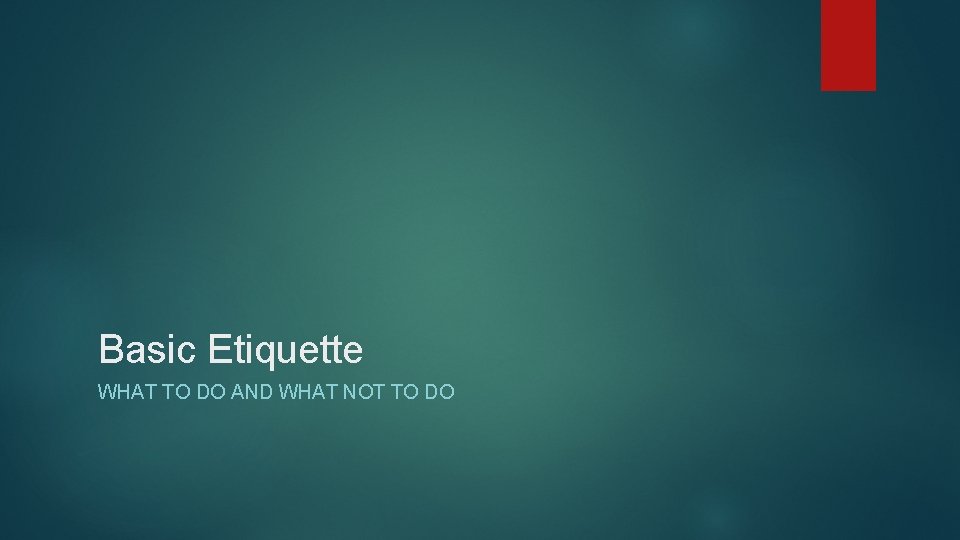 Basic Etiquette

WHAT TO DO AND WHAT NOT TO DO